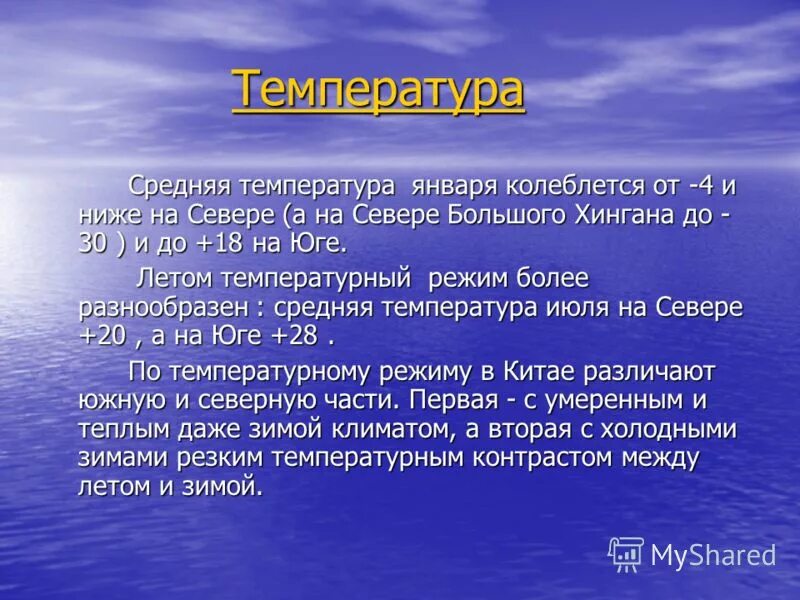 Температура

Средняя температура января колеблется от -4 и ниже на Севере (а на Севере Большого Хингана до -30 ) и до +18 на Юге.

Летом температурный режим более разнообразен : средняя температура июля на Севере +20 , а на Юге +28 .

По температурному режиму в Китае различают южную и северную части. Первая - с умеренным и теплым даже зимой климатом, а вторая с холодными зимами резким температурным контрастом между летом и зимой.

MyShared